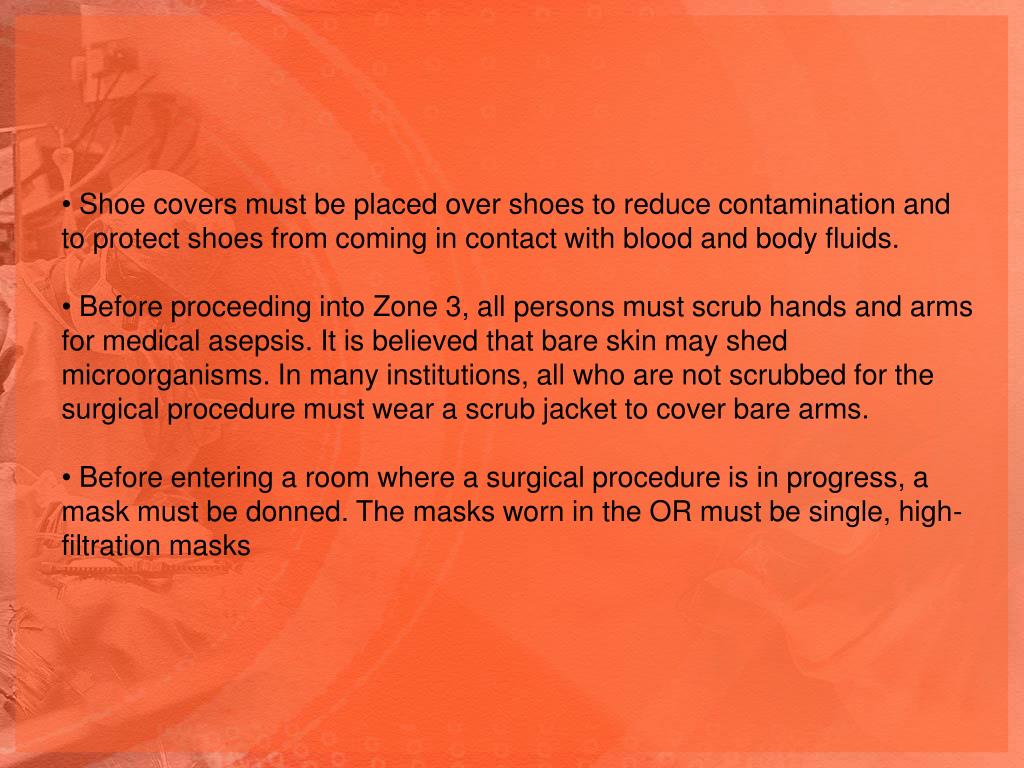 • Shoe covers must be placed over shoes to reduce contamination and to protect shoes from coming in contact with blood and body fluids.

• Before proceeding into Zone 3, all persons must scrub hands and arms for medical asepsis. It is believed that bare skin may shed microorganisms. In many institutions, all who are not scrubbed for the surgical procedure must wear a scrub jacket to cover bare arms.

• Before entering a room where a surgical procedure is in progress, a mask must be donned. The masks worn in the OR must be single, high-filtration masks